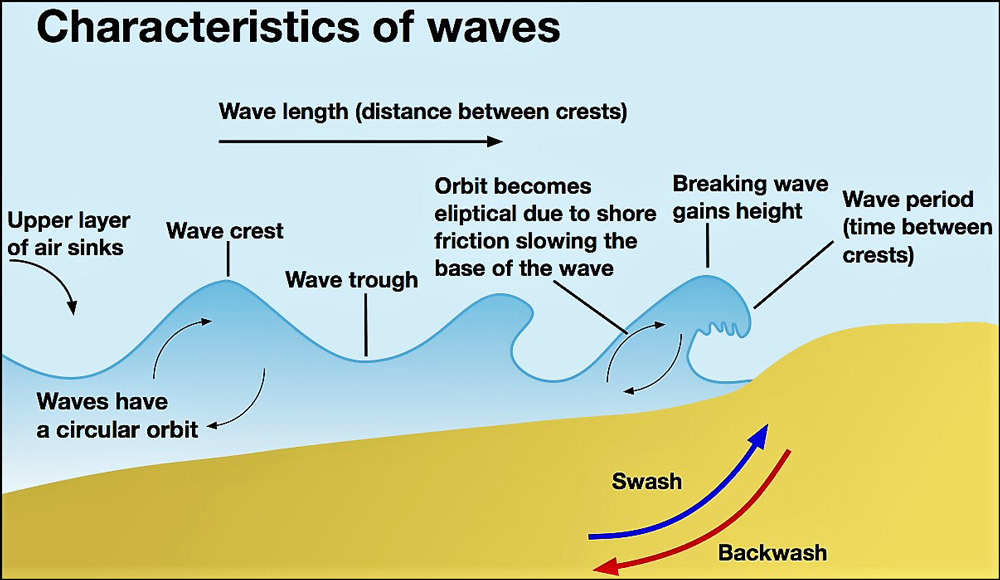 Characteristics of waves

Wave length (distance between crests)

Upper layer of air sinks

Wave crest

Wave trough

Orbit becomes eliptical due to shore friction slowing the base of the wave

Breaking wave gains height

Wave period (time between crests)

Waves have a circular orbit

Swash

Backwash